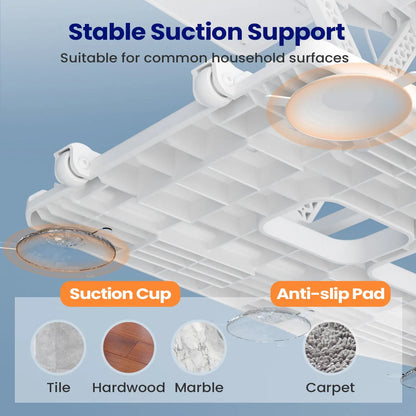 Stable Suction Support

Suitable for common household surfaces

Suction Cup

Anti-slip Pad

Tile

Hardwood

Marble

Carpet